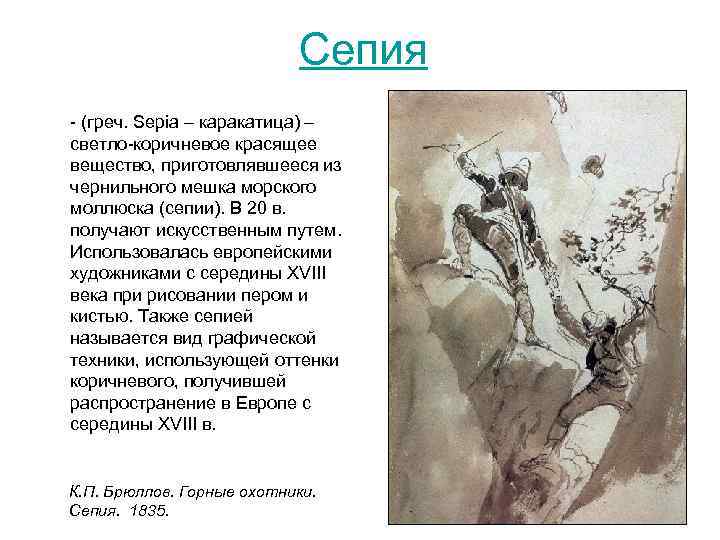 Сепия

- (греч. Sepia – каракатица) – светло-коричневое красящее вещество, приготовлявшееся из чернильного мешка морского моллюска (сепии). В 20 в. получают искусственным путем. Использовалась европейскими художниками с середины XVIII века при рисовании пером и кистью. Также сепией называется вид графической техники, использующей оттенки коричневого, получившей распространение в Европе с середины XVIII в.

К.П. Брюллов. Горные охотники. Сепия. 1835.